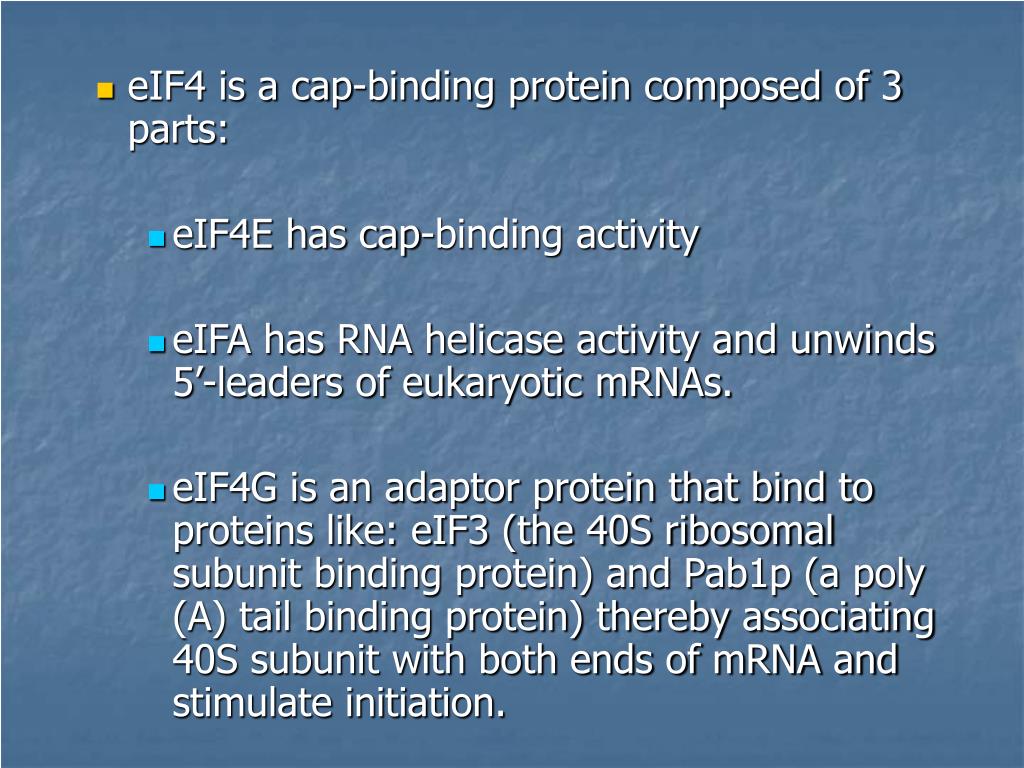 eIF4 is a cap-binding protein composed of 3 parts:

eIF4E has cap-binding activity

eIFA has RNA helicase activity and unwinds 5’-leaders of eukaryotic mRNAs.

eIF4G is an adaptor protein that bind to proteins like: eIF3 (the 40S ribosomal subunit binding protein) and Pab1p (a poly (A) tail binding protein) thereby associating 40S subunit with both ends of mRNA and stimulate initiation.